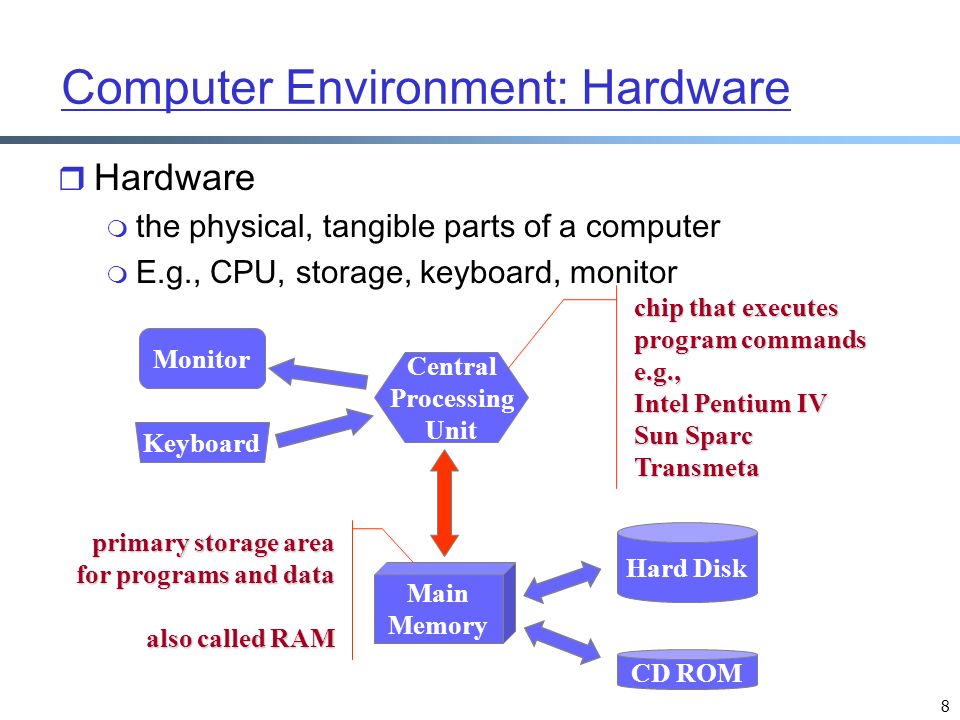 Computer Environment: Hardware

Hardware

the physical, tangible parts of a computer

E.g., CPU, storage, keyboard, monitor

Monitor

Keyboard

Central Processing Unit

chip that executes program commands e.g., Intel Pentium IV Sun Sparc Transmeta

primary storage area for programs and data

also called RAM

Main Memory

Hard Disk

CD ROM

8